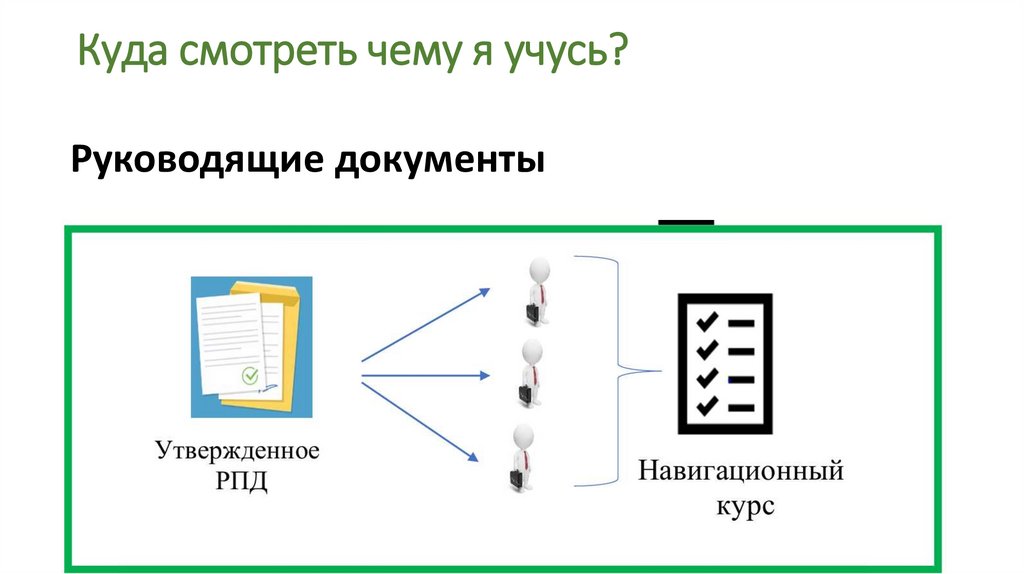 Куда смотреть чему я учусь?

Руководящие документы

Утвержденное РПД

Навигационный курс